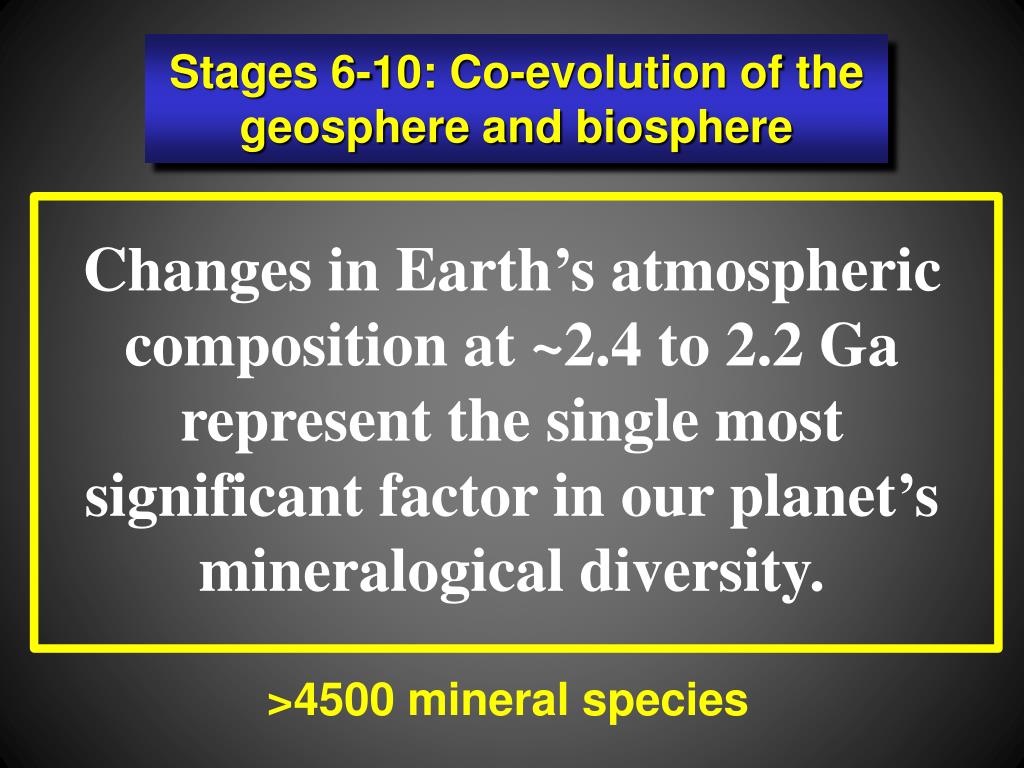 Stages 6-10: Co-evolution of the geosphere and biosphere

Changes in Earth’s atmospheric composition at ~2.4 to 2.2 Ga represent the single most significant factor in our planet’s mineralogical diversity.

>4500 mineral species